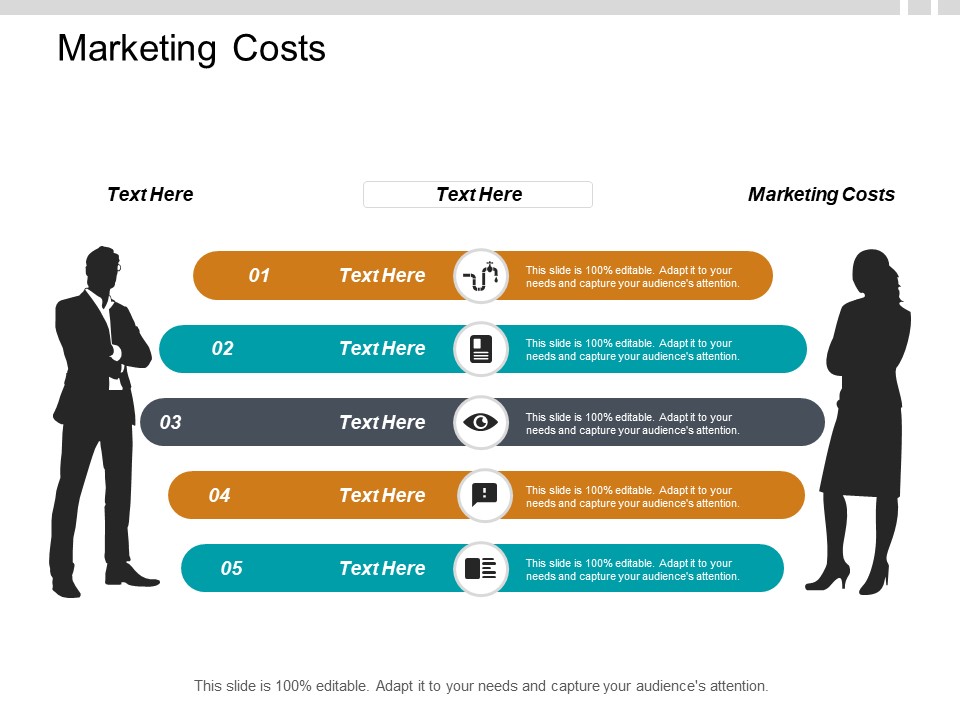 Marketing Costs

Text Here

Text Here

Marketing Costs

01 Text Here This slide is 100% editable. Adapt it to your needs and capture your audience's attention.

02 Text Here This slide is 100% editable. Adapt it to your needs and capture your audience's attention.

03 Text Here This slide is 100% editable. Adapt it to your needs and capture your audience's attention.

04 Text Here This slide is 100% editable. Adapt it to your needs and capture your audience's attention.

05 Text Here This slide is 100% editable. Adapt it to your needs and capture your audience's attention.

This slide is 100% editable. Adapt it to your needs and capture your audience's attention.